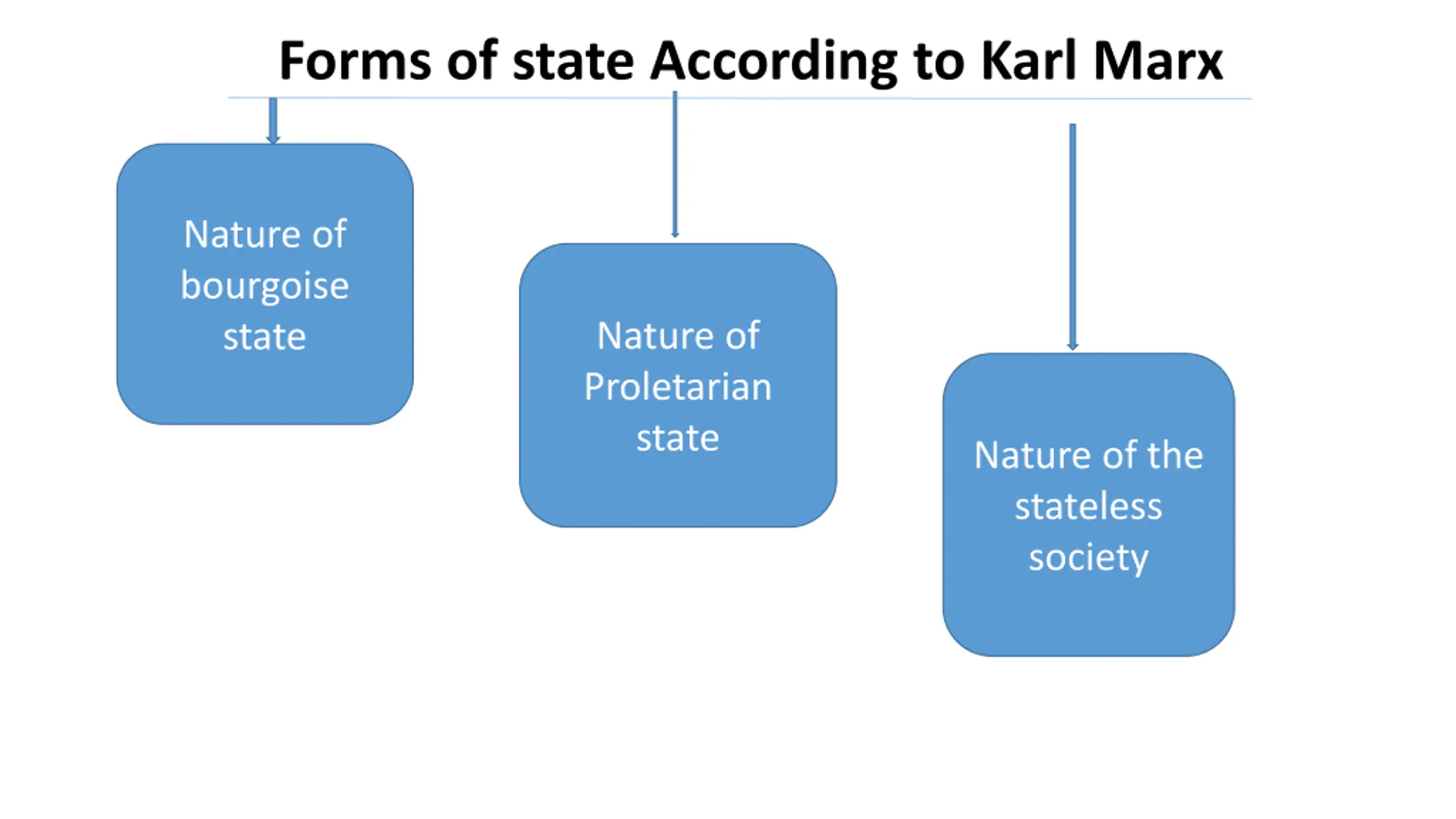 Forms of state According to Karl Marx

Nature of bourgoise state

Nature of Proletarian state

Nature of the stateless society